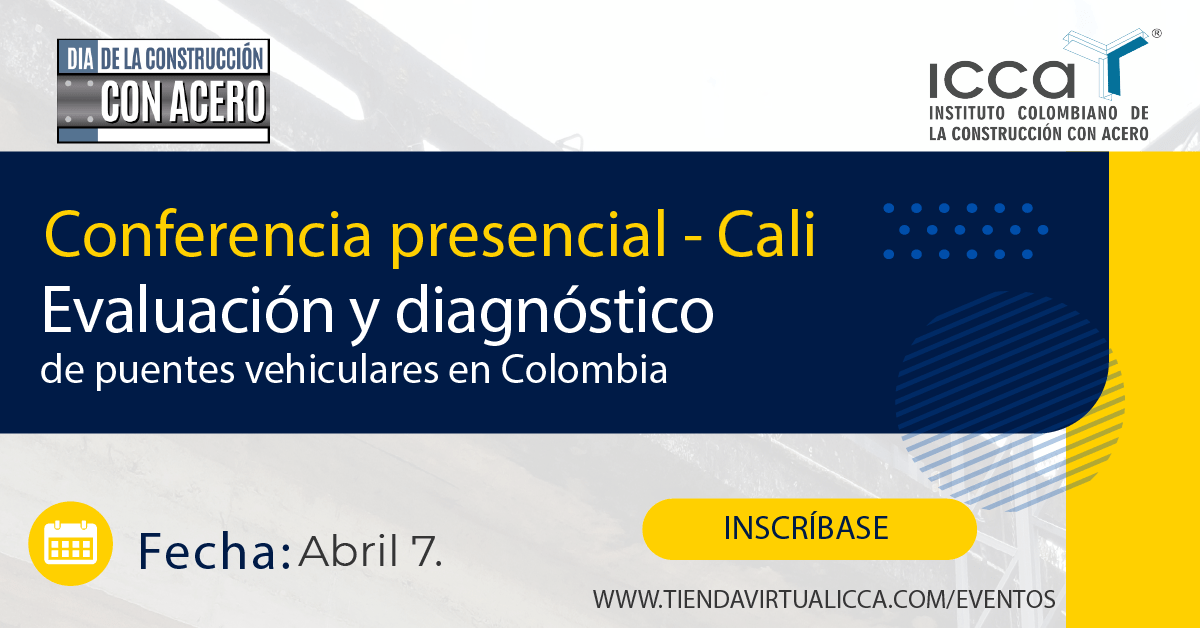 DIA DE LA CONSTRUCCIÓN
CON ACERO

ICCA®
INSTITUTO COLOMBIANO DE LA CONSTRUCCIÓN CON ACERO

Conferencia presencial - Cali
Evaluación y diagnóstico
de puentes vehiculares en Colombia

Fecha: Abril 7.

INSCRÍBASE

WWW.TIENDAVIRTUALICCA.COM/EVENTOS